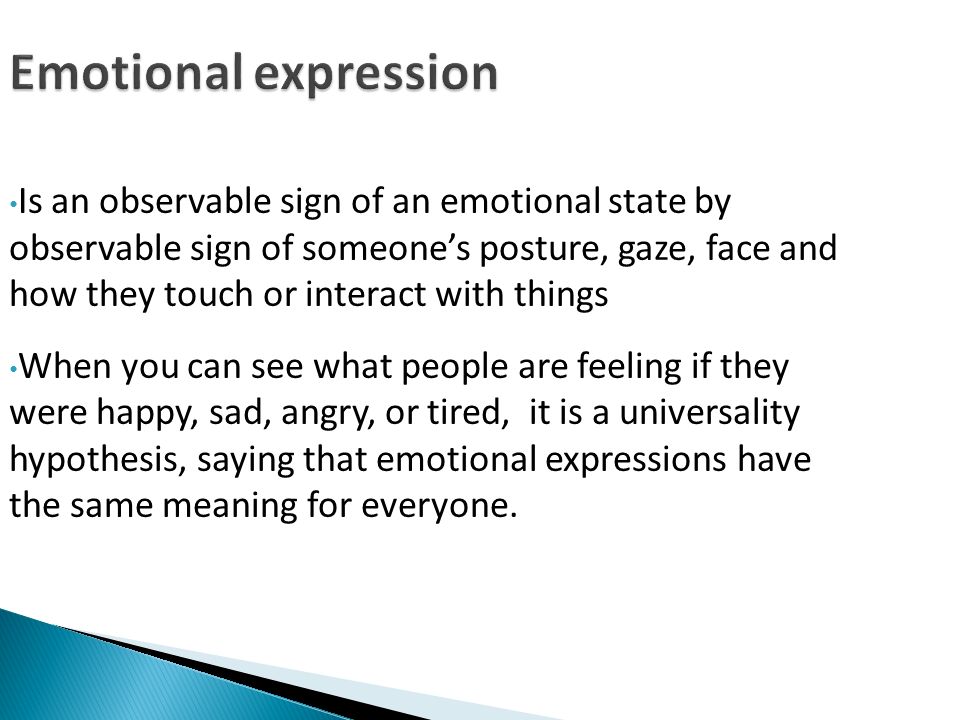 Emotional expression

•Is an observable sign of an emotional state by observable sign of someone's posture, gaze, face and how they touch or interact with things

•When you can see what people are feeling if they were happy, sad, angry, or tired,  it is a universality hypothesis, saying that emotional expressions have the same meaning for everyone.